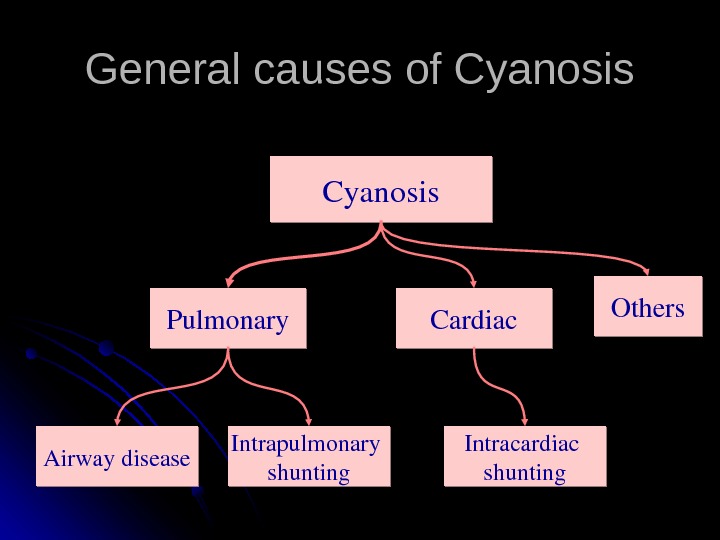 General causes of Cyanosis

Cyanosis

Pulmonary

Cardiac

Others

Airway disease

Intrapulmonary shunting

Intracardiac shunting